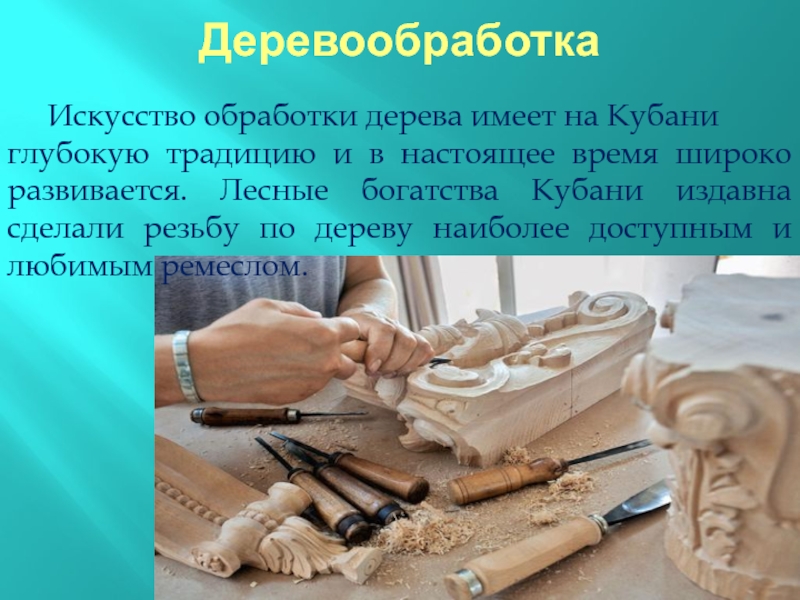 Деревообработка

Искусство обработки дерева имеет на Кубани глубокую традицию и в настоящее время широко развивается. Лесные богатства Кубани издавна сделали резьбу по дереву наиболее доступным и любимым ремеслом.